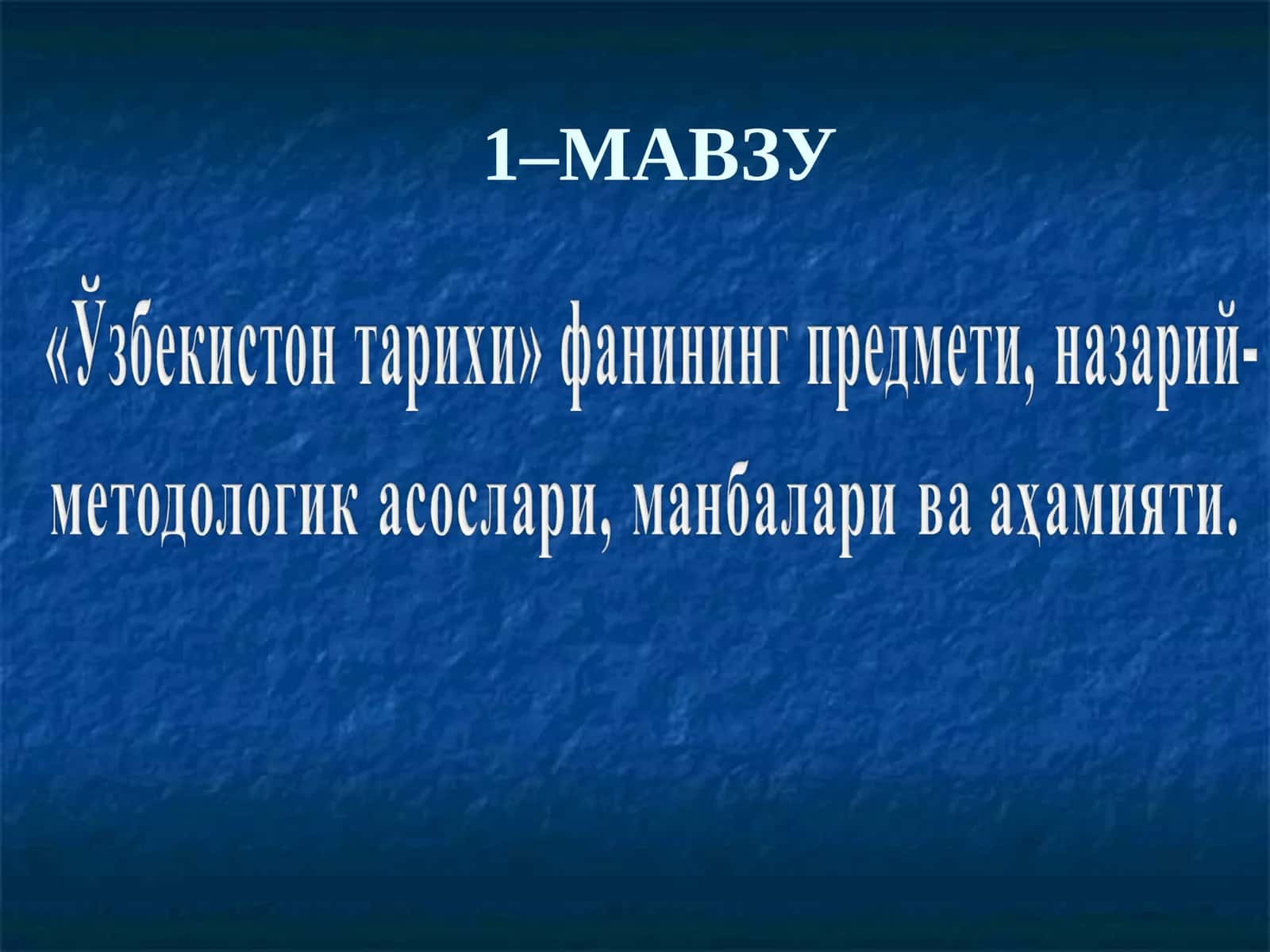 1–МАВЗУ

«Ўзбекистон тарихи» фанининг предмети, назарий-методологик асослари, манбалари ва аҳамияти.